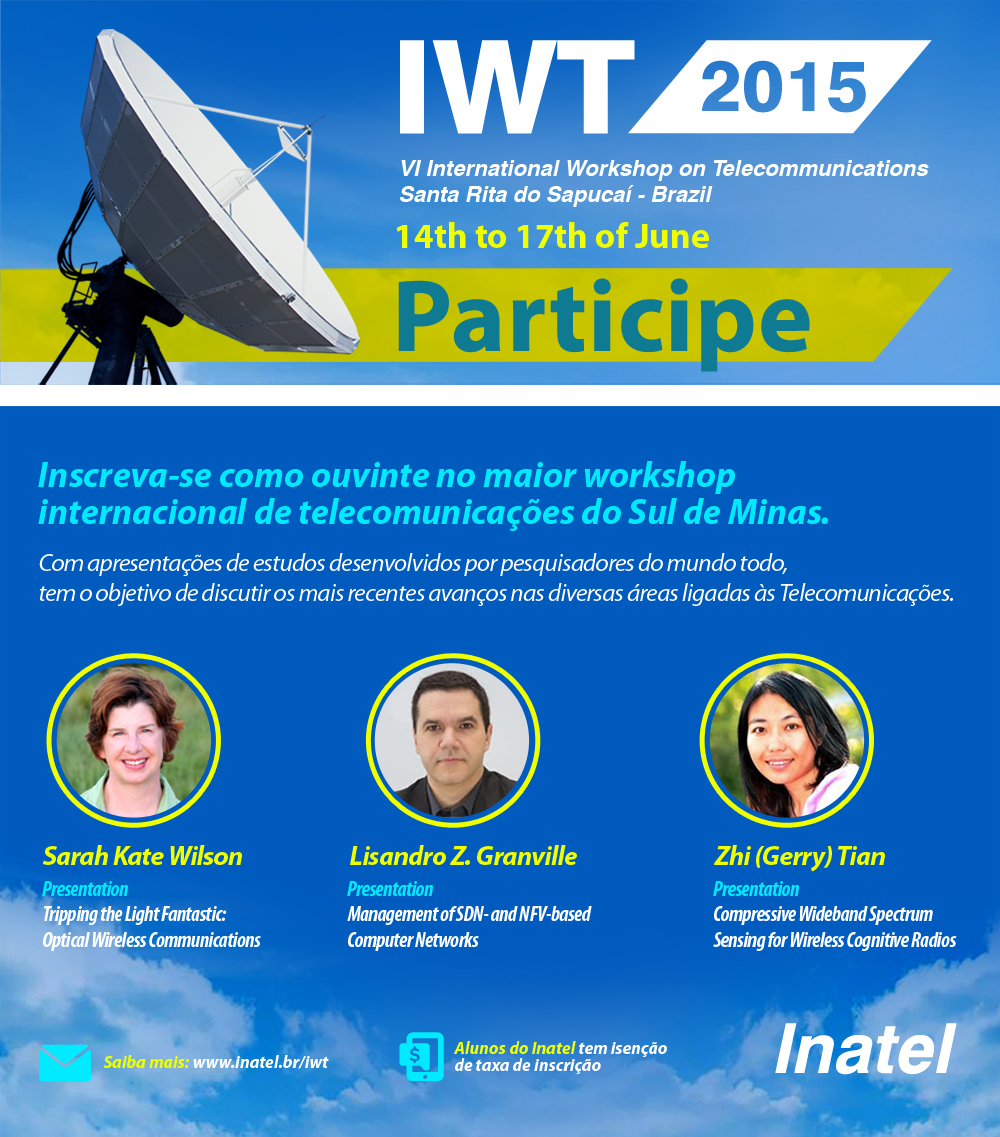 IWT 2015

VI International Workshop on Telecommunications
Santa Rita do Sapucaí - Brazil

14th to 17th of June

Participe

Inscreva-se como ouvinte no maior workshop internacional de telecomunicações do Sul de Minas.

Com apresentações de estudos desenvolvidos por pesquisadores do mundo todo, tem o objetivo de discutir os mais recentes avanços nas diversas áreas ligadas às Telecomunicações.

Sarah Kate Wilson
Presentation
Tripping the Light Fantastic: Optical Wireless Communications

Lisandro Z. Granville
Presentation
Management of SDN- and NFV-based Computer Networks

Zhi (Gerry) Tian
Presentation
Compressive Wideband Spectrum Sensing for Wireless Cognitive Radios

Saiba mais: www.inatel.br/iwt

Alunos do Inatel tem isenção de taxa de inscrição

Inatel